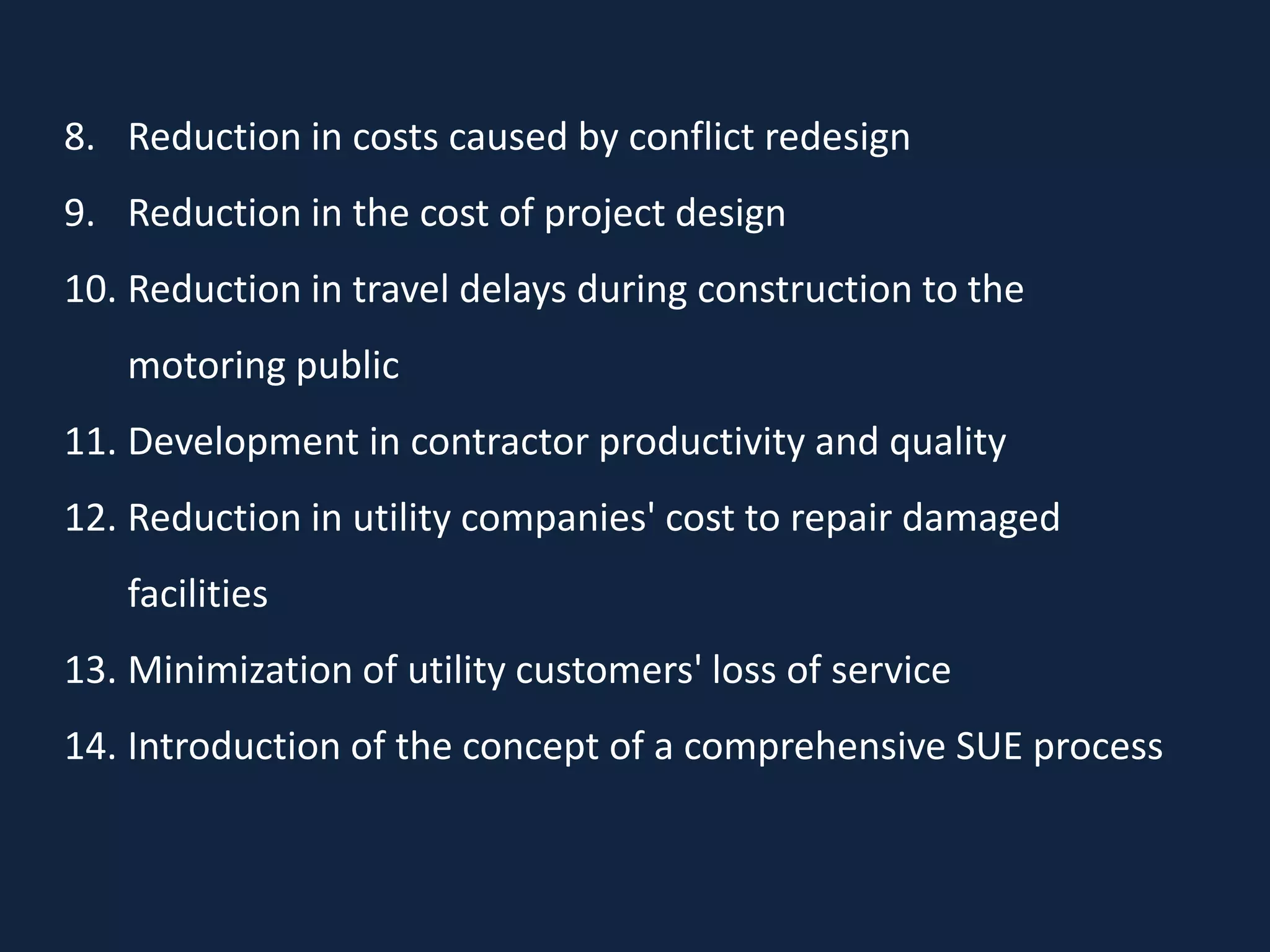 8. Reduction in costs caused by conflict redesign

9. Reduction in the cost of project design

10. Reduction in travel delays during construction to the motoring public

11. Development in contractor productivity and quality

12. Reduction in utility companies' cost to repair damaged facilities

13. Minimization of utility customers' loss of service

14. Introduction of the concept of a comprehensive SUE process